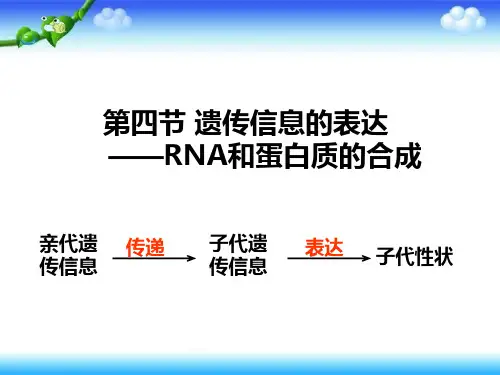 第四节 遗传信息的表达
——RNA和蛋白质的合成

亲代遗传信息 传递 子代遗传信息 表达 子代性状